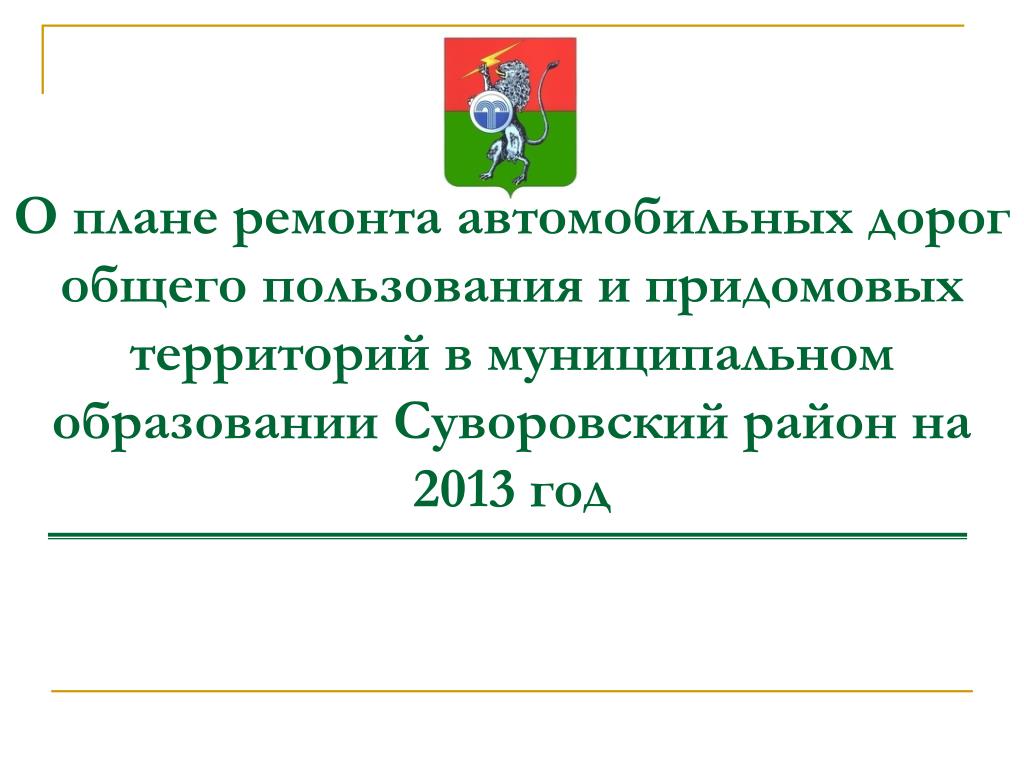 О плане ремонта автомобильных дорог общего пользования и придомовых территорий в муниципальном образовании Суворовский район на 2013 год